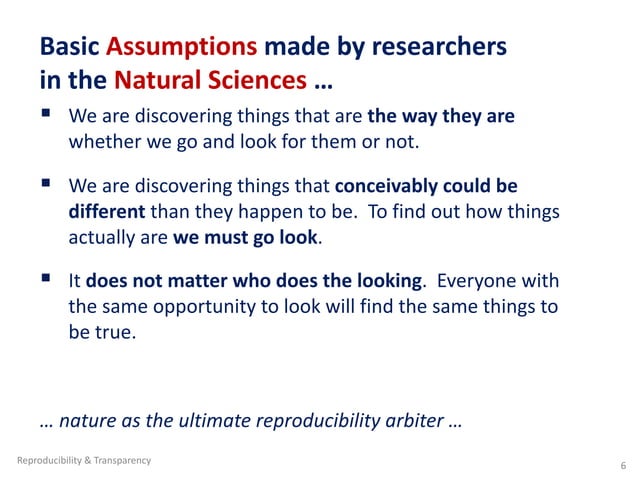 Basic Assumptions made by researchers in the Natural Sciences …

▪ We are discovering things that are the way they are whether we go and look for them or not.

▪ We are discovering things that conceivably could be different than they happen to be. To find out how things actually are we must go look.

▪ It does not matter who does the looking. Everyone with the same opportunity to look will find the same things to be true.

… nature as the ultimate reproducibility arbiter …

Reproducibility & Transparency

6